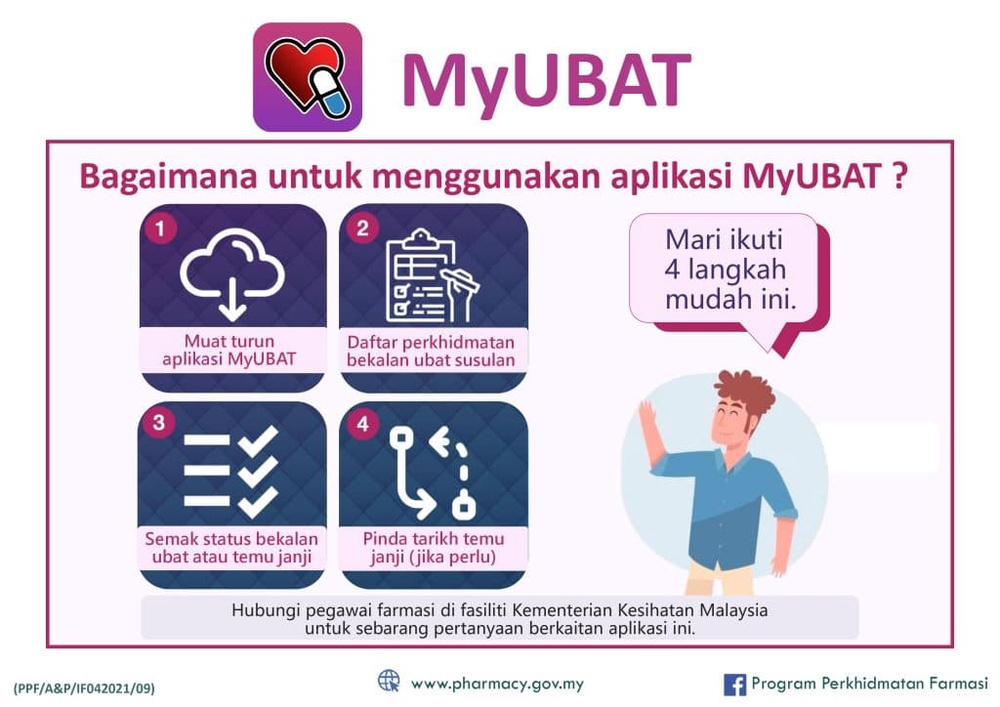 MyUBAT

Bagaimana untuk menggunakan aplikasi MyUBAT ?

1
Muat turun aplikasi MyUBAT

2
Daftar perkhidmatan bekalan ubat susulan

3
Semak status bekalan ubat atau temu janji

4
Pinda tarikh temu janji (jika perlu)

Mari ikuti 4 langkah mudah ini.

Hubungi pegawai farmasi di fasiliti Kementerian Kesihatan Malaysia untuk sebarang pertanyaan berkaitan aplikasi ini.

(PPF/A&P/IF042021/09)

www.pharmacy.gov.my

Program Perkhidmatan Farmasi